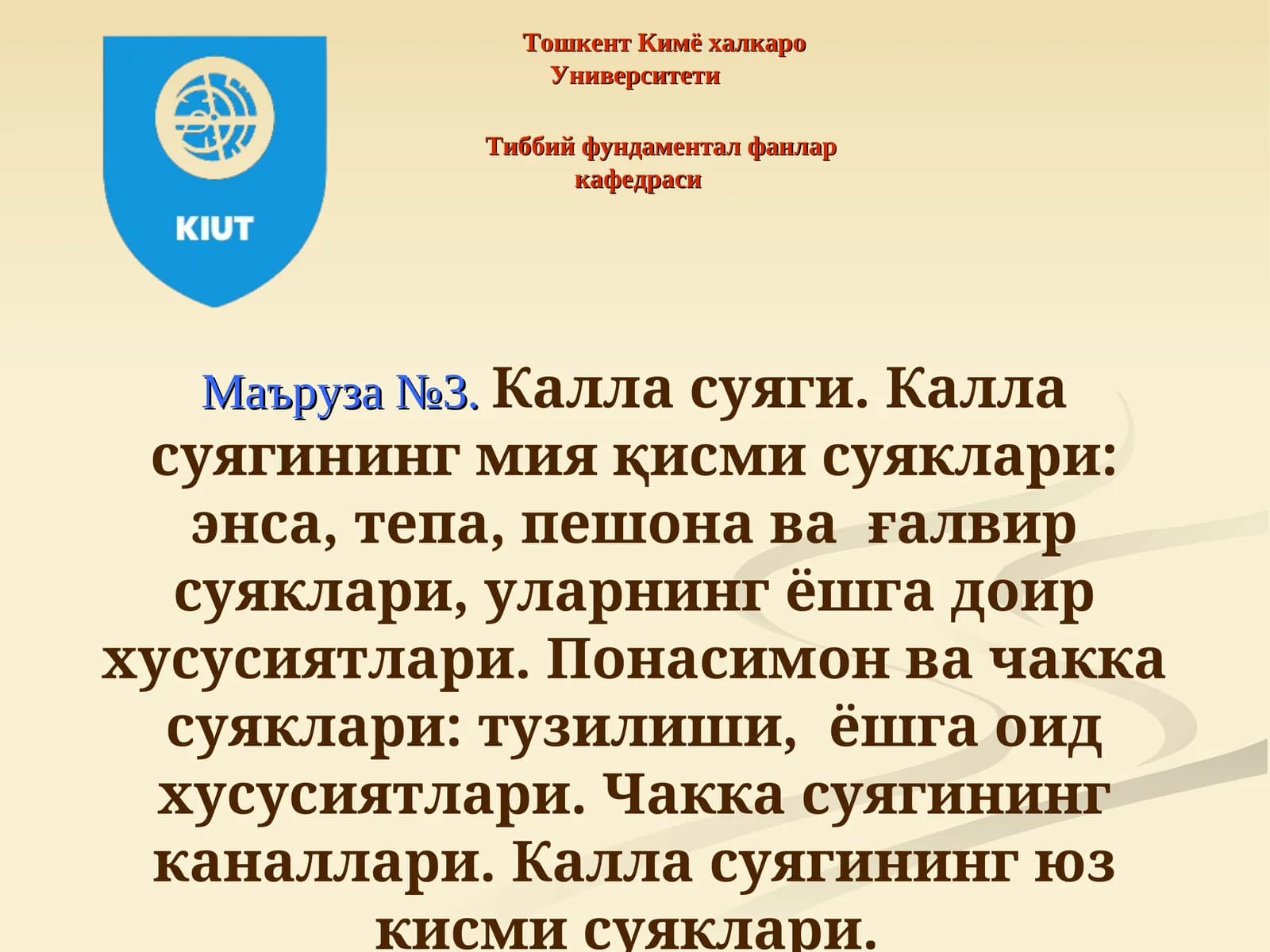 KIUT

Тошкент Кимё халкаро Университети

Тиббий фундаментал фанлар кафедраси

Маъруза №3. Калла суяги. Калла суягининг мия қисми суяклари: энса, тепа, пешона ва ғалвир суяклари, уларнинг ёшга доир хусусиятлари. Понасимон ва чакка суяклари: тузилиши, ёшга оид хусусиятлари. Чакка суягининг каналлари. Калла суягининг юз кисми суяклари.